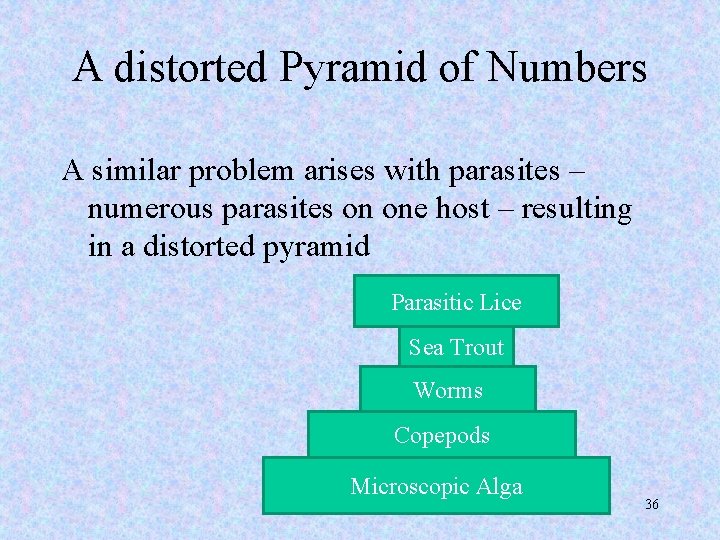 A distorted Pyramid of Numbers

A similar problem arises with parasites – numerous parasites on one host – resulting in a distorted pyramid

Parasitic Lice

Sea Trout

Worms

Copepods

Microscopic Alga

36